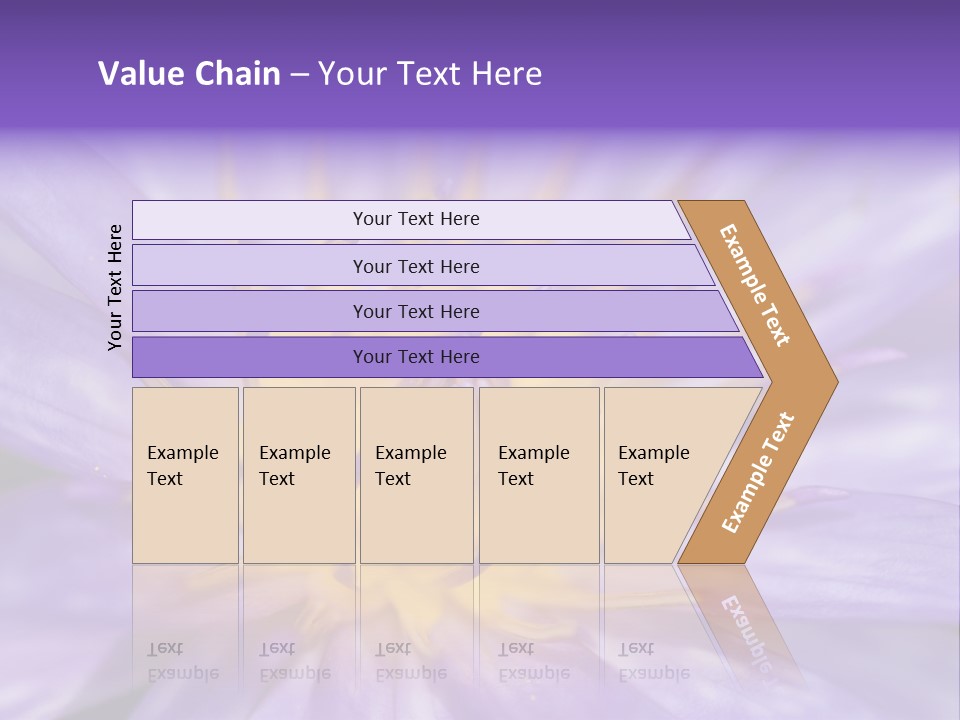 Value Chain – Your Text Here

Your Text Here

Your Text Here

Your Text Here

Your Text Here

Your Text Here

Example Text

Example Text

Example Text

Example Text

Example Text

Example Text

Example Text